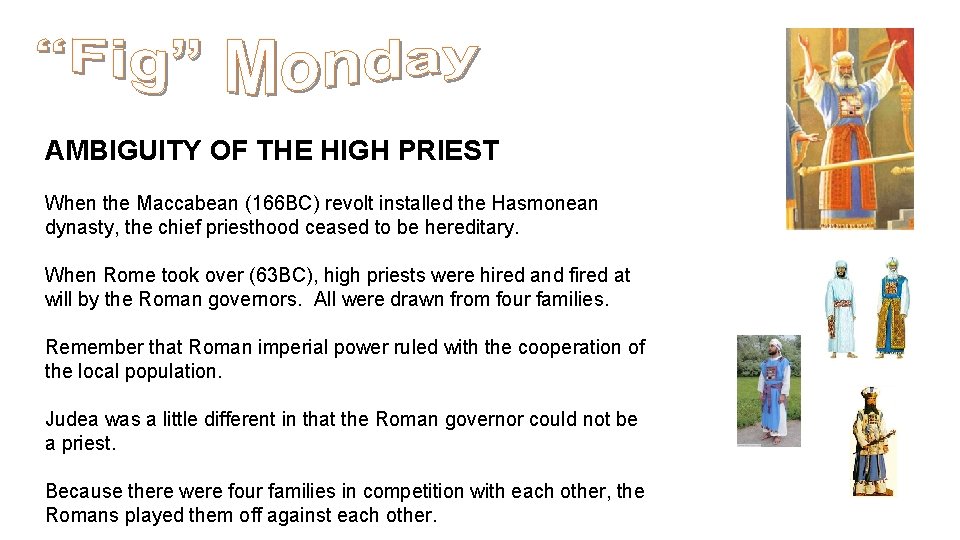 “Fig” Monday

AMBIGUITY OF THE HIGH PRIEST

When the Maccabean (166BC) revolt installed the Hasmonean dynasty, the chief priesthood ceased to be hereditary.

When Rome took over (63BC), high priests were hired and fired at will by the Roman governors. All were drawn from four families.

Remember that Roman imperial power ruled with the cooperation of the local population.

Judea was a little different in that the Roman governor could not be a priest.

Because there were four families in competition with each other, the Romans played them off against each other.